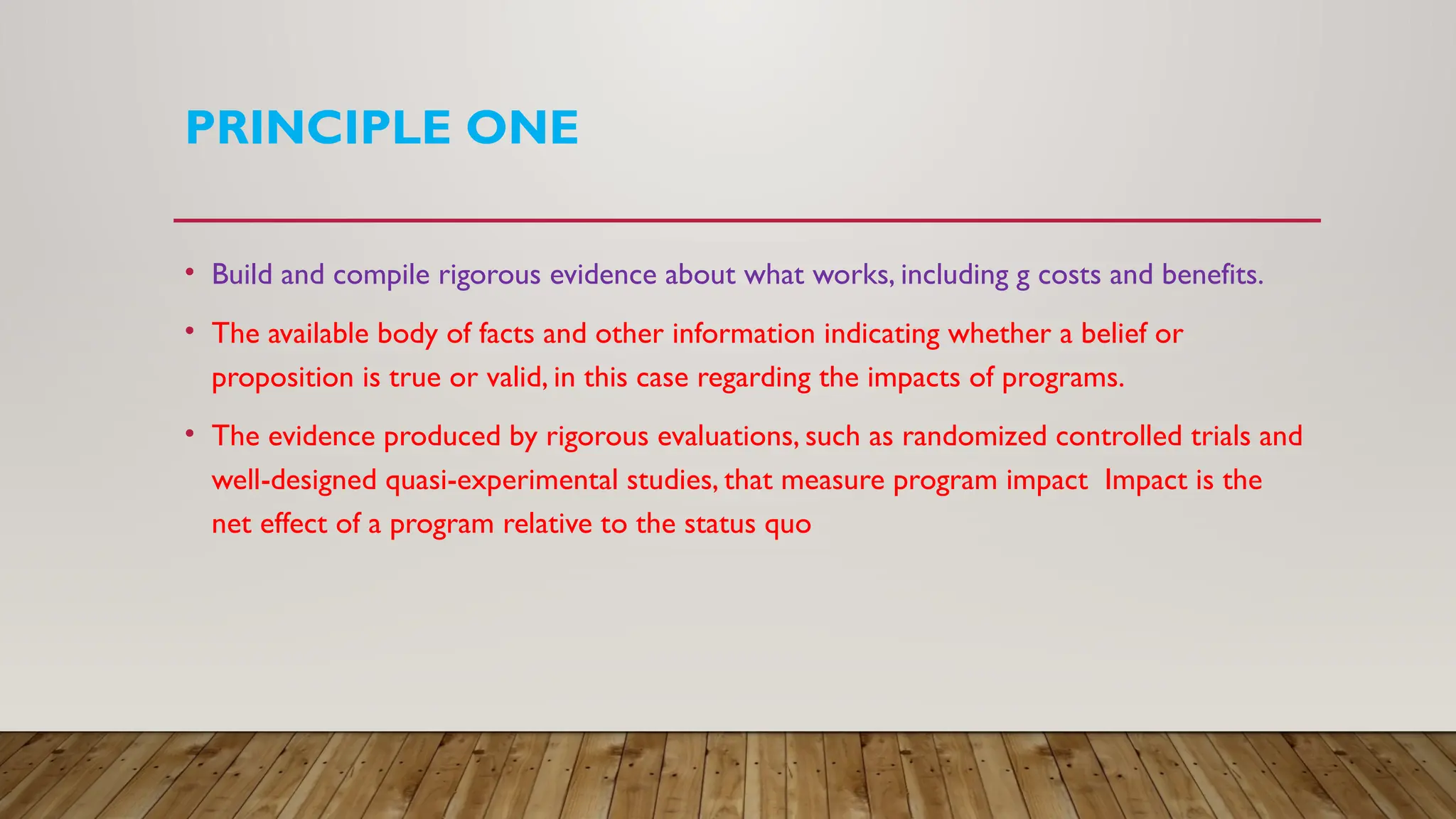 PRINCIPLE ONE

• Build and compile rigorous evidence about what works, including g costs and benefits.

• The available body of facts and other information indicating whether a belief or proposition is true or valid, in this case regarding the impacts of programs.

• The evidence produced by rigorous evaluations, such as randomized controlled trials and well-designed quasi-experimental studies, that measure program impact  Impact is the net effect of a program relative to the status quo